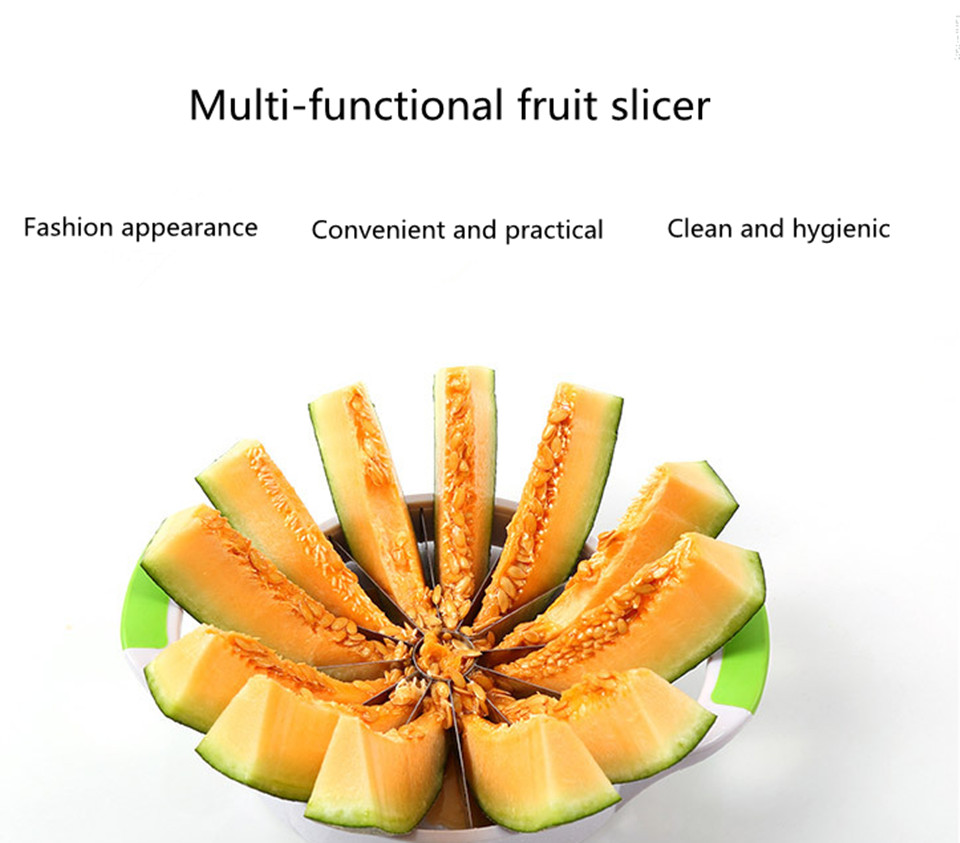 Multi-functional fruit slicer

Fashion appearance

Convenient and practical

Clean and hygienic